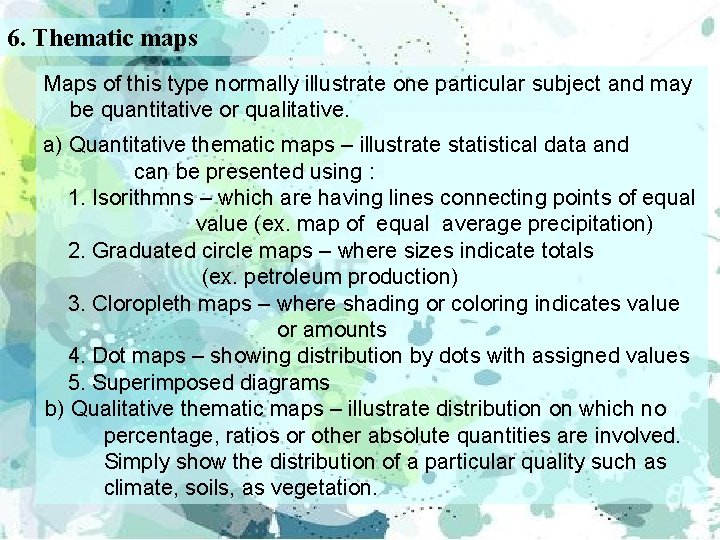 6. Thematic maps

Maps of this type normally illustrate one particular subject and may be quantitative or qualitative.

a) Quantitative thematic maps – illustrate statistical data and can be presented using :

1. Isorithmns – which are having lines connecting points of equal value (ex. map of equal average precipitation)

2. Graduated circle maps – where sizes indicate totals (ex. petroleum production)

3. Cloropleth maps – where shading or coloring indicates value or amounts

4. Dot maps – showing distribution by dots with assigned values

5. Superimposed diagrams

b) Qualitative thematic maps – illustrate distribution on which no percentage, ratios or other absolute quantities are involved. Simply show the distribution of a particular quality such as climate, soils, as vegetation.